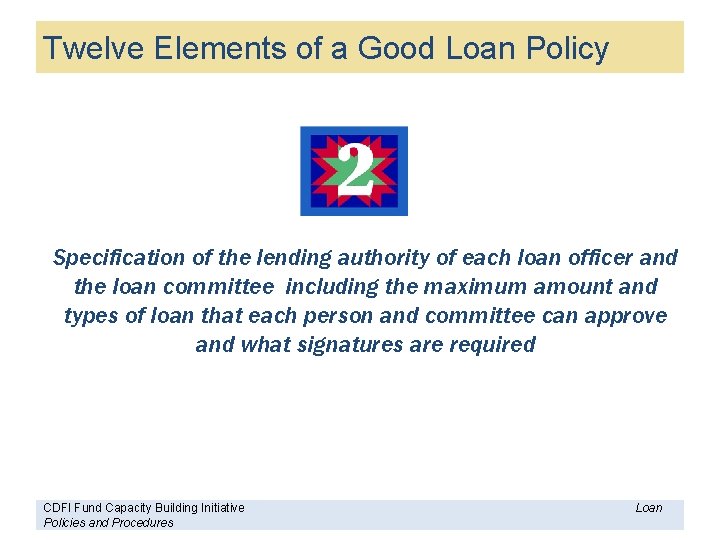 Twelve Elements of a Good Loan Policy

2

Specification of the lending authority of each loan officer and the loan committee including the maximum amount and types of loan that each person and committee can approve and what signatures are required

CDFI Fund Capacity Building Initiative Loan Policies and Procedures